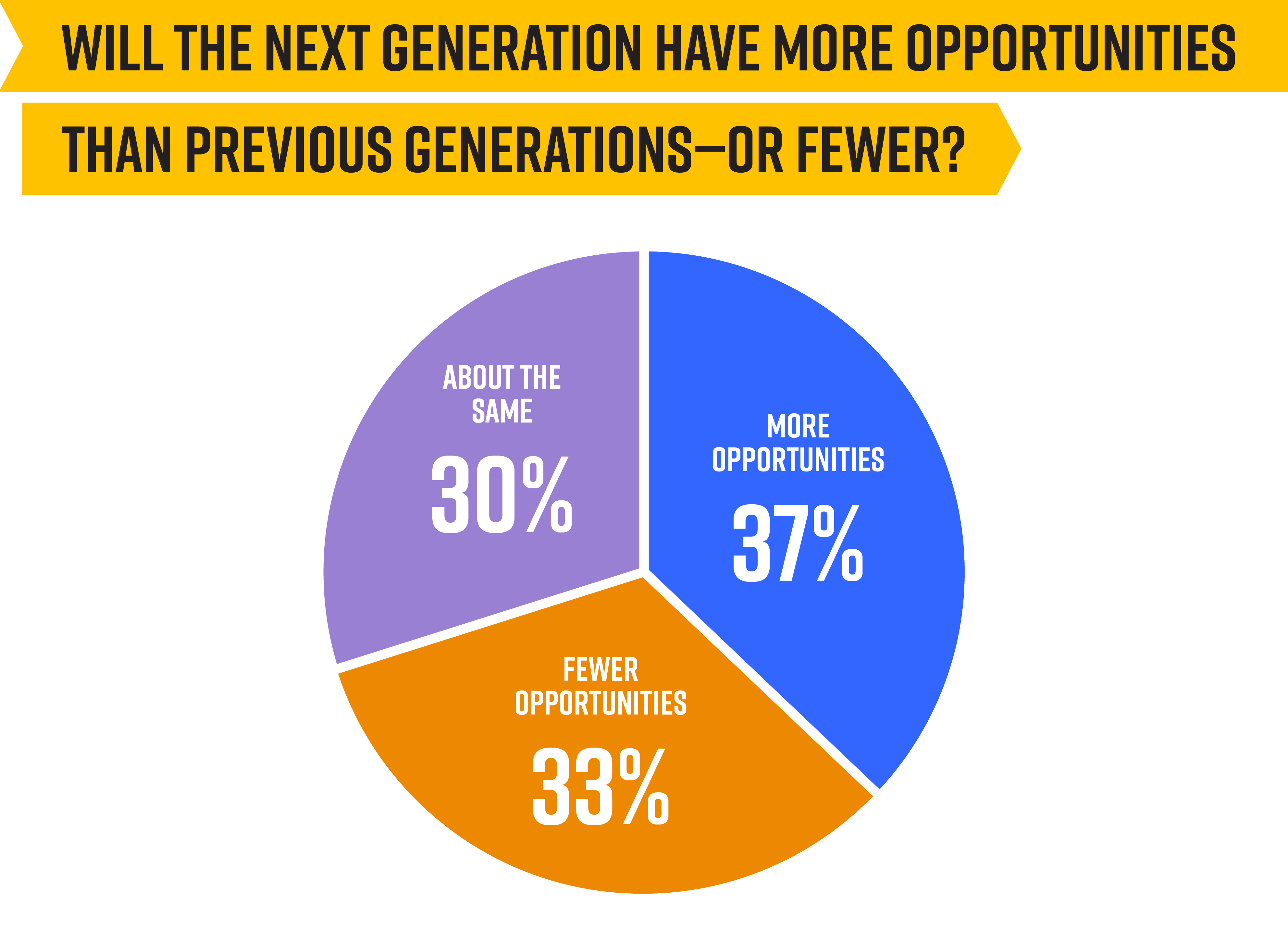 WILL THE NEXT GENERATION HAVE MORE OPPORTUNITIES THAN PREVIOUS GENERATIONS—OR FEWER?

ABOUT THE SAME
30%

MORE OPPORTUNITIES
37%

FEWER OPPORTUNITIES
33%